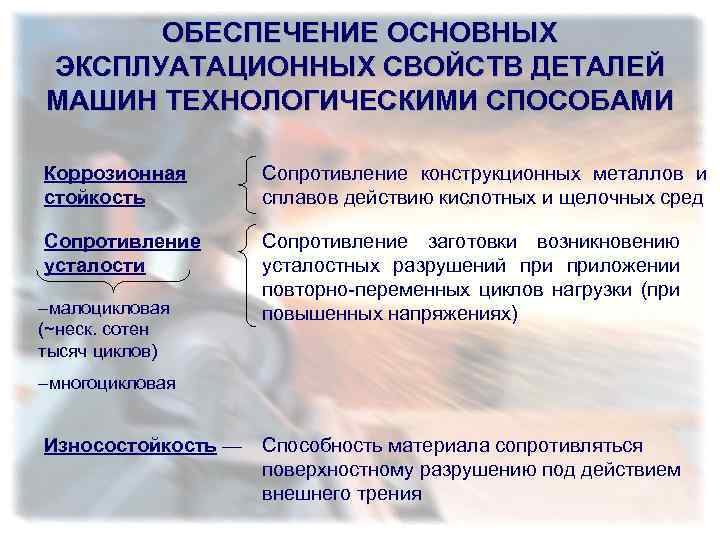 ОБЕСПЕЧЕНИЕ ОСНОВНЫХ ЭКСПЛУАТАЦИОННЫХ СВОЙСТВ ДЕТАЛЕЙ МАШИН ТЕХНОЛОГИЧЕСКИМИ СПОСОБАМИ

Коррозионная стойкость

Сопротивление конструкционных металлов и сплавов действию кислотных и щелочных сред

Сопротивление усталости

–малоцикловая (~неск. сотен тысяч циклов)

–многоцикловая

Сопротивление заготовки возникновению усталостных разрушений при приложении повторно-переменных циклов нагрузки (при повышенных напряжениях)

Износостойкость — Способность материала сопротивляться поверхностному разрушению под действием внешнего трения